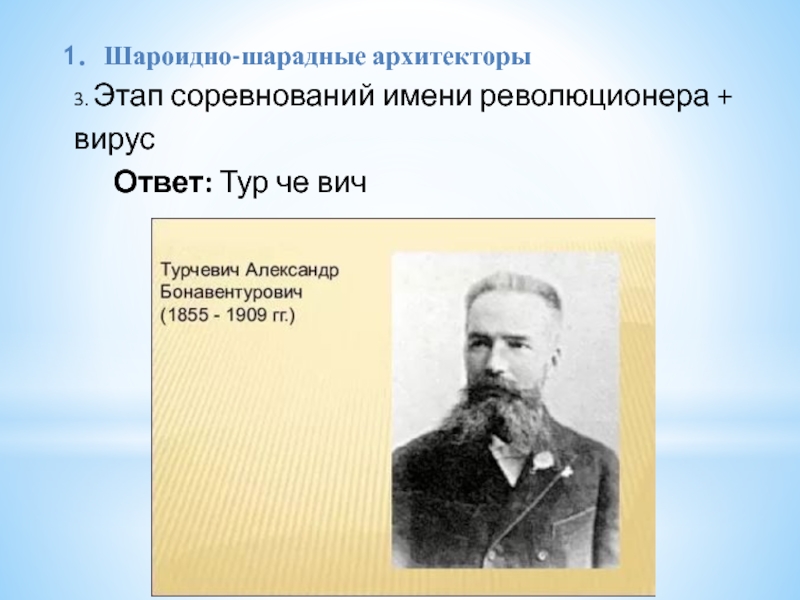 1. Шароидно-шарадные архитекторы

3. Этап соревнований имени революционера + вирус

Ответ: Тур че вич

Турчевич Александр Бонавентурович (1855 - 1909 гг.)